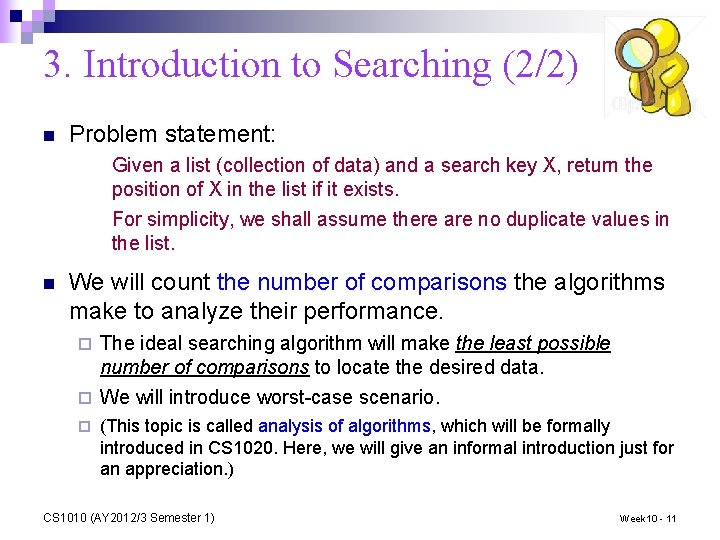 3. Introduction to Searching (2/2)

Problem statement:

Given a list (collection of data) and a search key X, return the position of X in the list if it exists.

For simplicity, we shall assume there are no duplicate values in the list.

We will count the number of comparisons the algorithms make to analyze their performance.

The ideal searching algorithm will make the least possible number of comparisons to locate the desired data.

We will introduce worst-case scenario.

(This topic is called analysis of algorithms, which will be formally introduced in CS1020. Here, we will give an informal introduction just for an appreciation.)

CS1010 (AY2012/3 Semester 1)

Week10 - 11